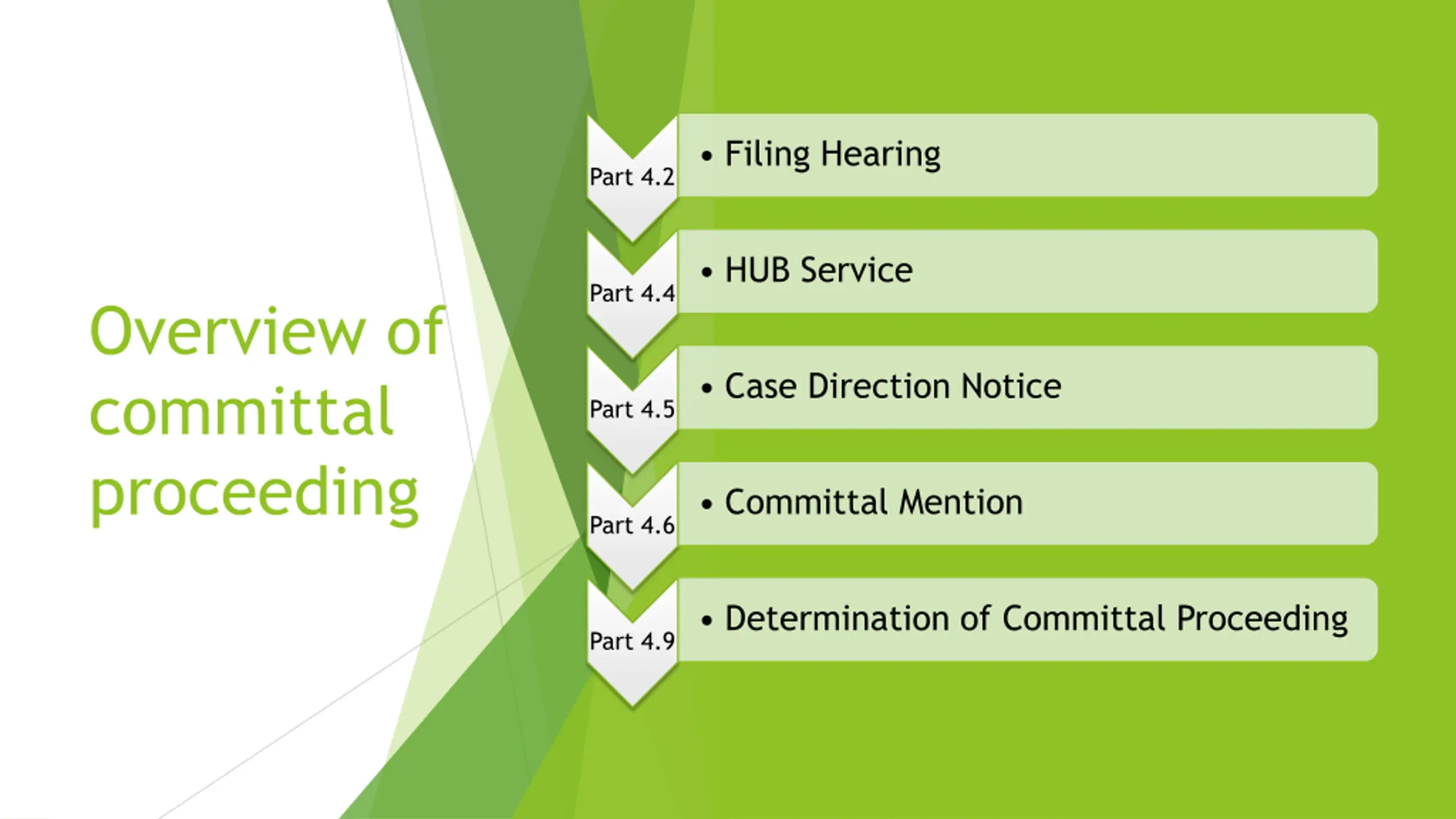 Overview of committal proceeding

Part 4.2
• Filing Hearing

Part 4.4
• HUB Service

Part 4.5
• Case Direction Notice

Part 4.6
• Committal Mention

Part 4.9
• Determination of Committal Proceeding